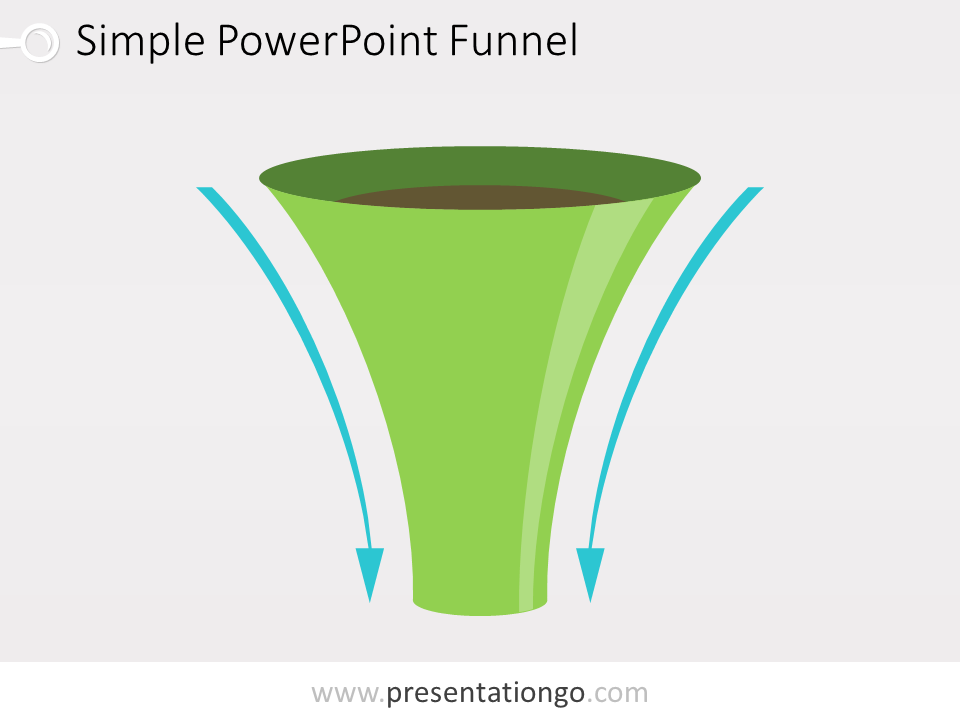 Simple PowerPoint Funnel

www.presentationgo.com